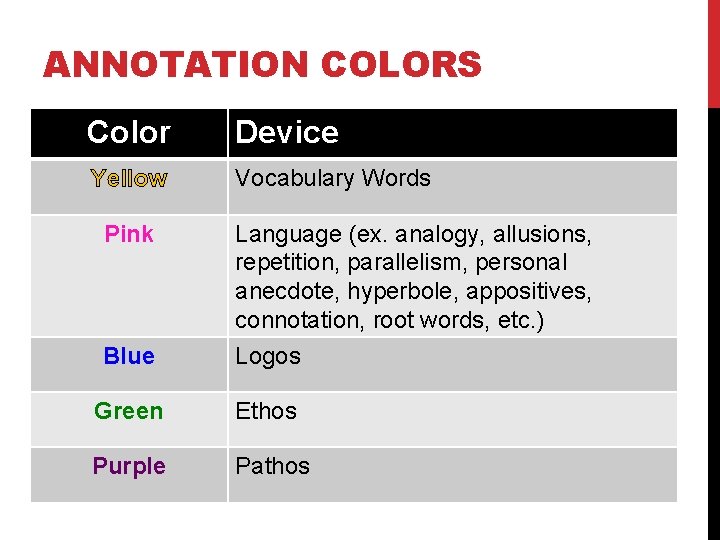 ANNOTATION COLORS

| Color | Device |
|---|---|
| Yellow | Vocabulary Words |
| Pink | Language (ex. analogy, allusions, repetition, parallelism, personal anecdote, hyperbole, appositives, connotation, root words, etc.) |
| Blue | Logos |
| Green | Ethos |
| Purple | Pathos |